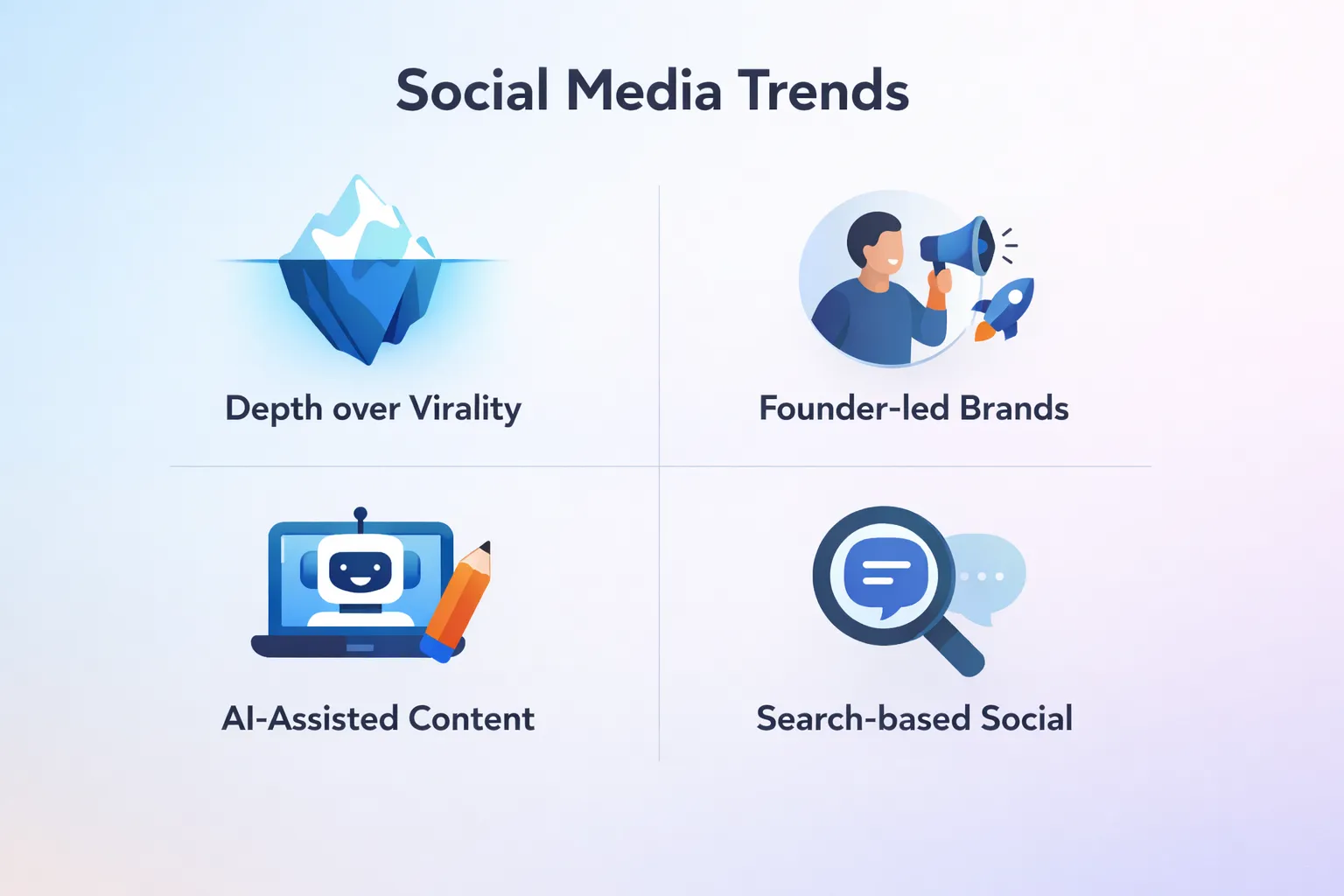 Social Media Trends

Depth over Virality

Founder-led Brands

AI-Assisted Content

Search-based Social